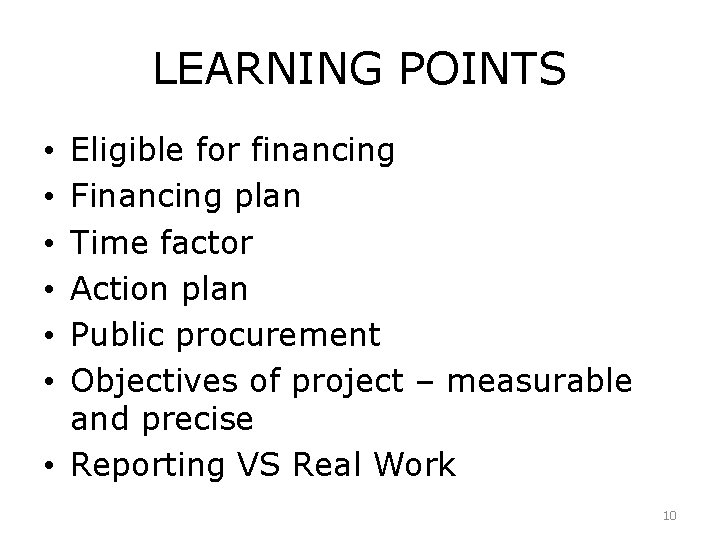 LEARNING POINTS

• Eligible for financing
• Financing plan
• Time factor
• Action plan
• Public procurement
• Objectives of project – measurable and precise
• Reporting VS Real Work

10